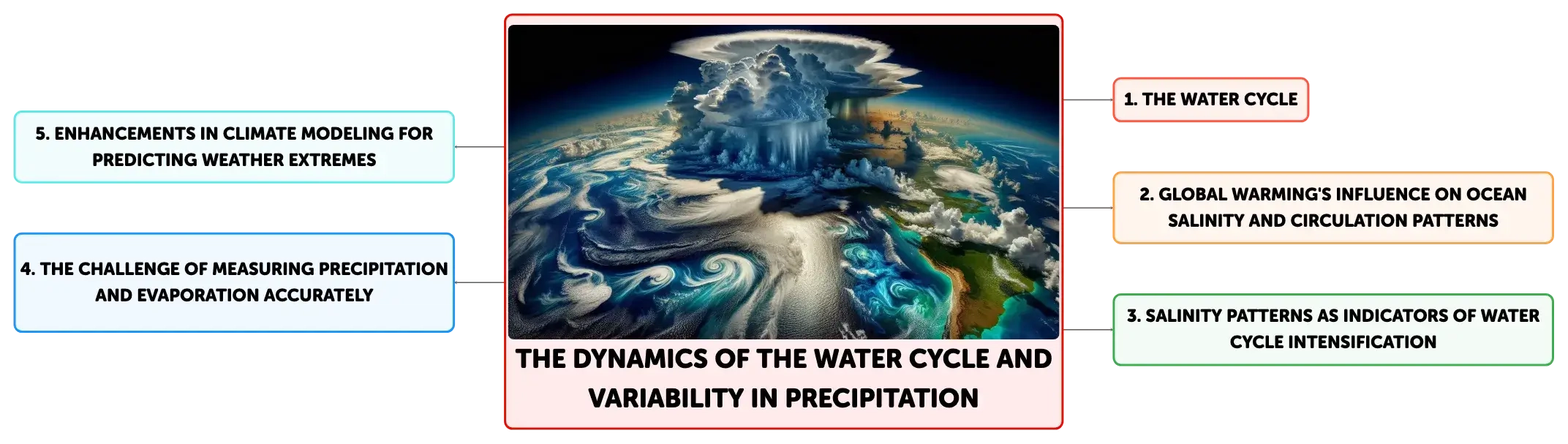 THE DYNAMICS OF THE WATER CYCLE AND VARIABILITY IN PRECIPITATION

1. THE WATER CYCLE

2. GLOBAL WARMING'S INFLUENCE ON OCEAN SALINITY AND CIRCULATION PATTERNS

3. SALINITY PATTERNS AS INDICATORS OF WATER CYCLE INTENSIFICATION

4. THE CHALLENGE OF MEASURING PRECIPITATION AND EVAPORATION ACCURATELY

5. ENHANCEMENTS IN CLIMATE MODELING FOR PREDICTING WEATHER EXTREMES